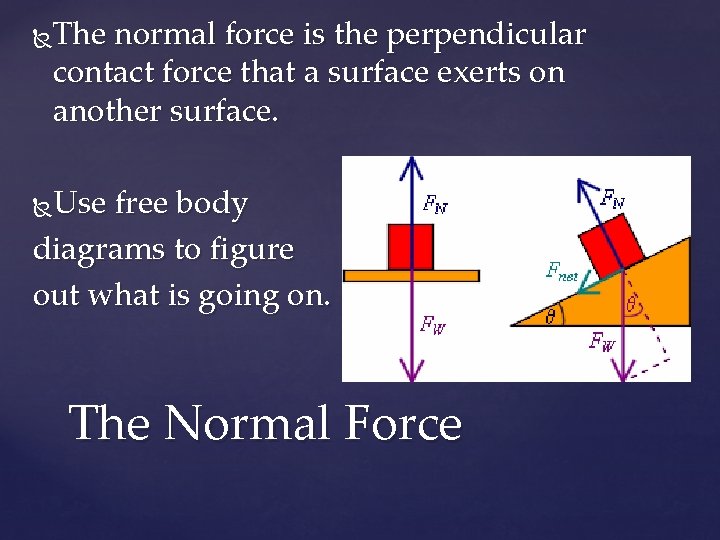 The normal force is the perpendicular contact force that a surface exerts on another surface.

Use free body diagrams to figure out what is going on.

$F_N$

$F_W$

$F_N$

$F_{net}$

$\theta$

$\theta$

$F_W$

The Normal Force